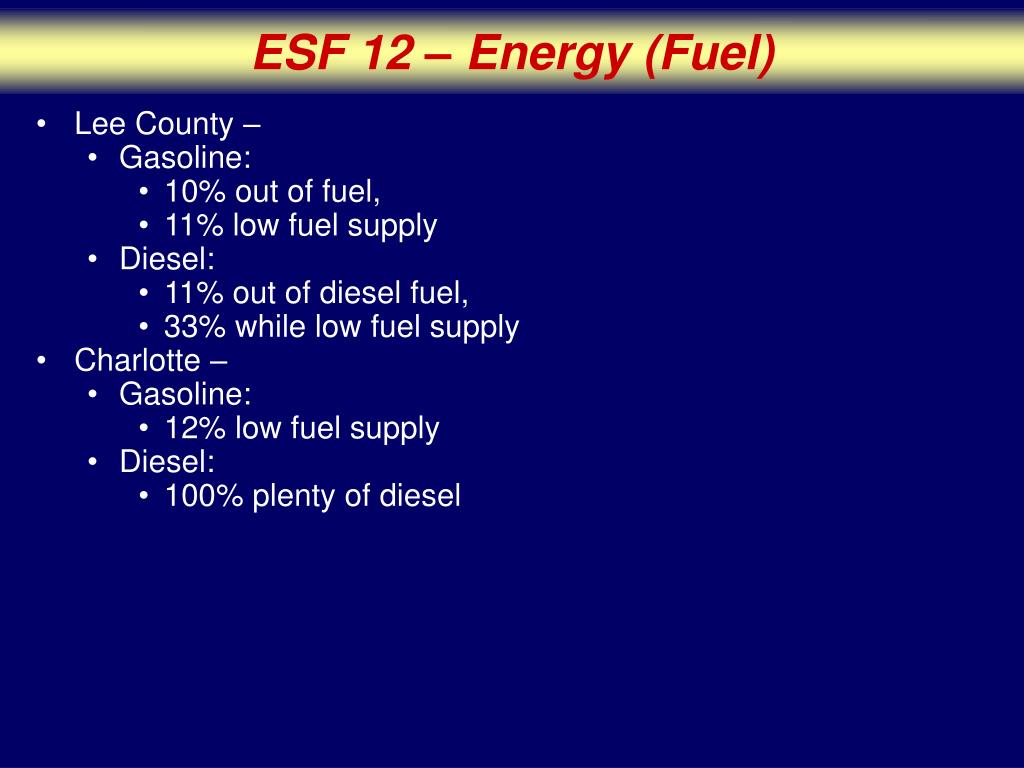 ESF 12 – Energy (Fuel)

• Lee County –
  • Gasoline:
    • 10% out of fuel,
    • 11% low fuel supply
  • Diesel:
    • 11% out of diesel fuel,
    • 33% while low fuel supply
• Charlotte –
  • Gasoline:
    • 12% low fuel supply
  • Diesel:
    • 100% plenty of diesel